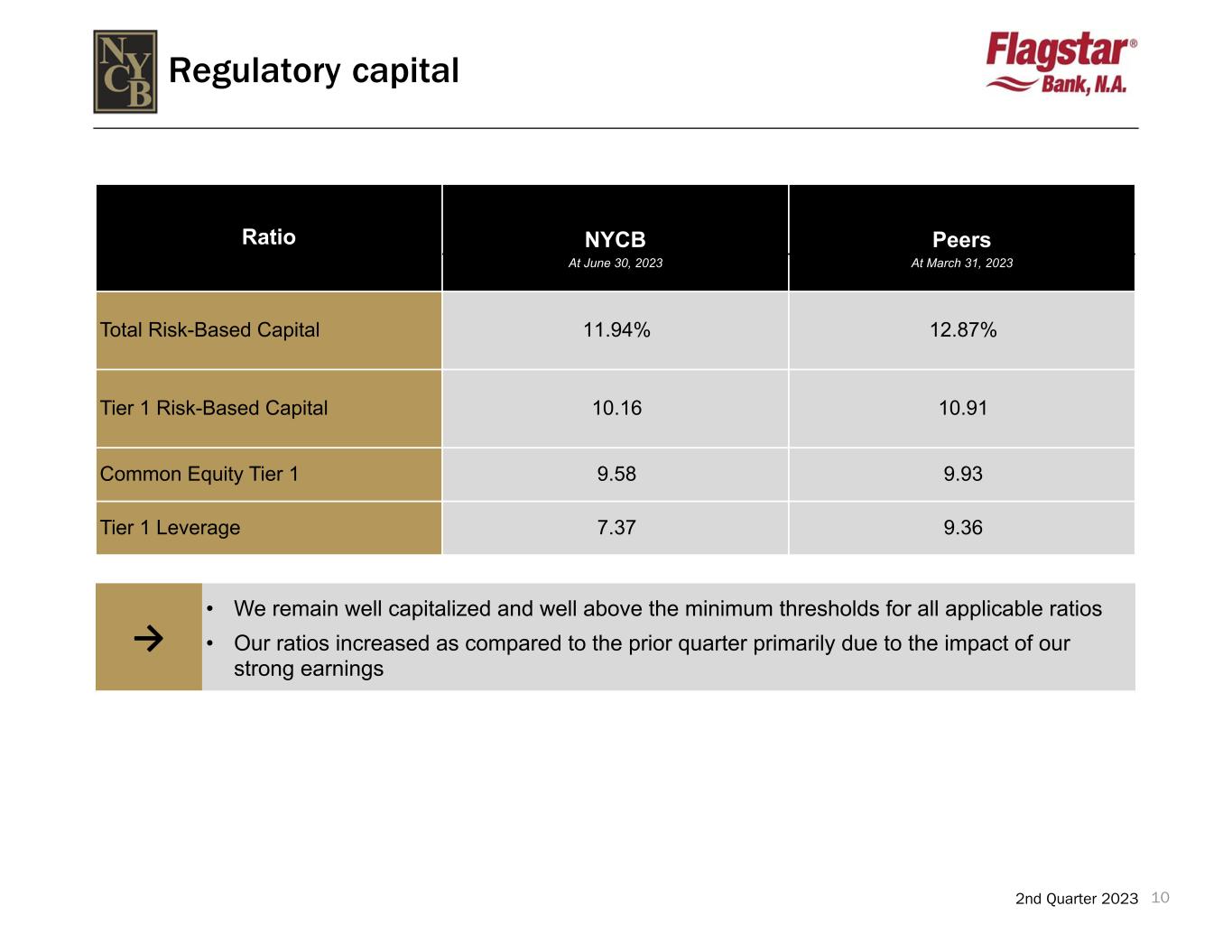 NYCB

Regulatory capital

Flagstar® Bank, N.A.

| Ratio | NYCB At June 30, 2023 | Peers At March 31, 2023 |
|---|---|---|
| Total Risk-Based Capital | 11.94% | 12.87% |
| Tier 1 Risk-Based Capital | 10.16 | 10.91 |
| Common Equity Tier 1 | 9.58 | 9.93 |
| Tier 1 Leverage | 7.37 | 9.36 |

→

• We remain well capitalized and well above the minimum thresholds for all applicable ratios

• Our ratios increased as compared to the prior quarter primarily due to the impact of our strong earnings

2nd Quarter 2023 10